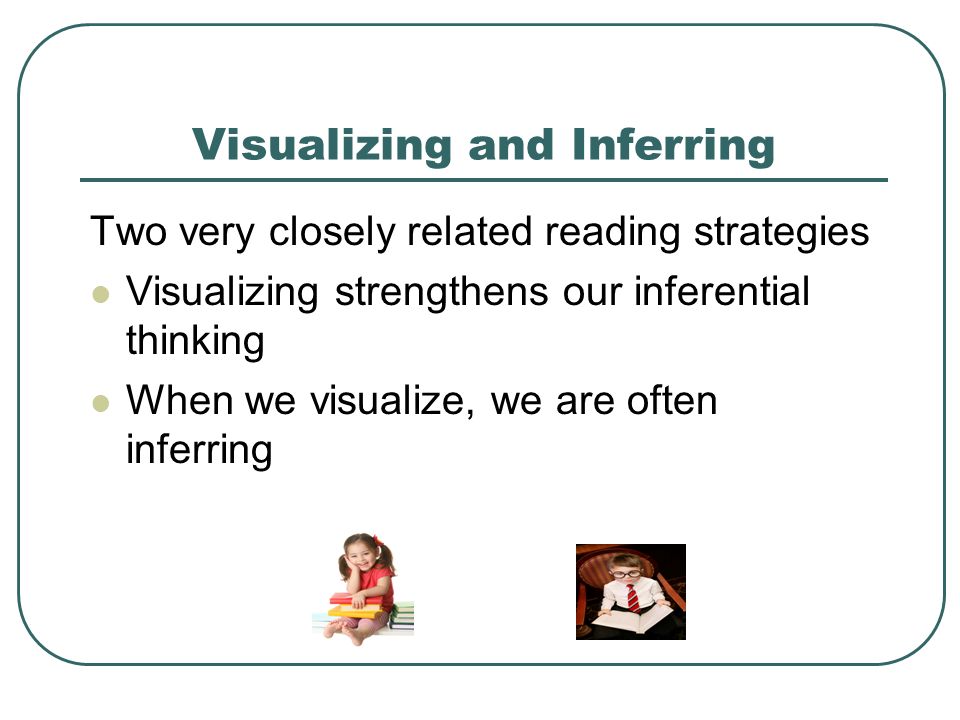 Visualizing and Inferring

Two very closely related reading strategies

- Visualizing strengthens our inferential thinking
- When we visualize, we are often inferring